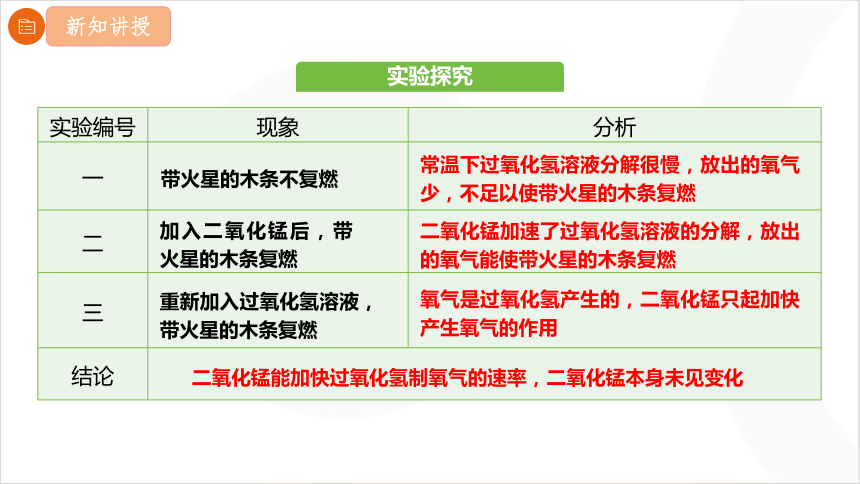 新知讲授

实验探究

| 实验编号 | 现象 | 分析 |
|---|---|---|
| 一 | 带火星的木条不复燃 | 常温下过氧化氢溶液分解很慢，放出的氧气少，不足以使带火星的木条复燃 |
| 二 | 加入二氧化锰后，带火星的木条复燃 | 二氧化锰加速了过氧化氢溶液的分解，放出的氧气能使带火星的木条复燃 |
| 三 | 重新加入过氧化氢溶液，带火星的木条复燃 | 氧气是过氧化氢产生的，二氧化锰只起加快产生氧气的作用 |
| 结论 | 二氧化锰能加快过氧化氢制氧气的速率，二氧化锰本身未见变化 | |